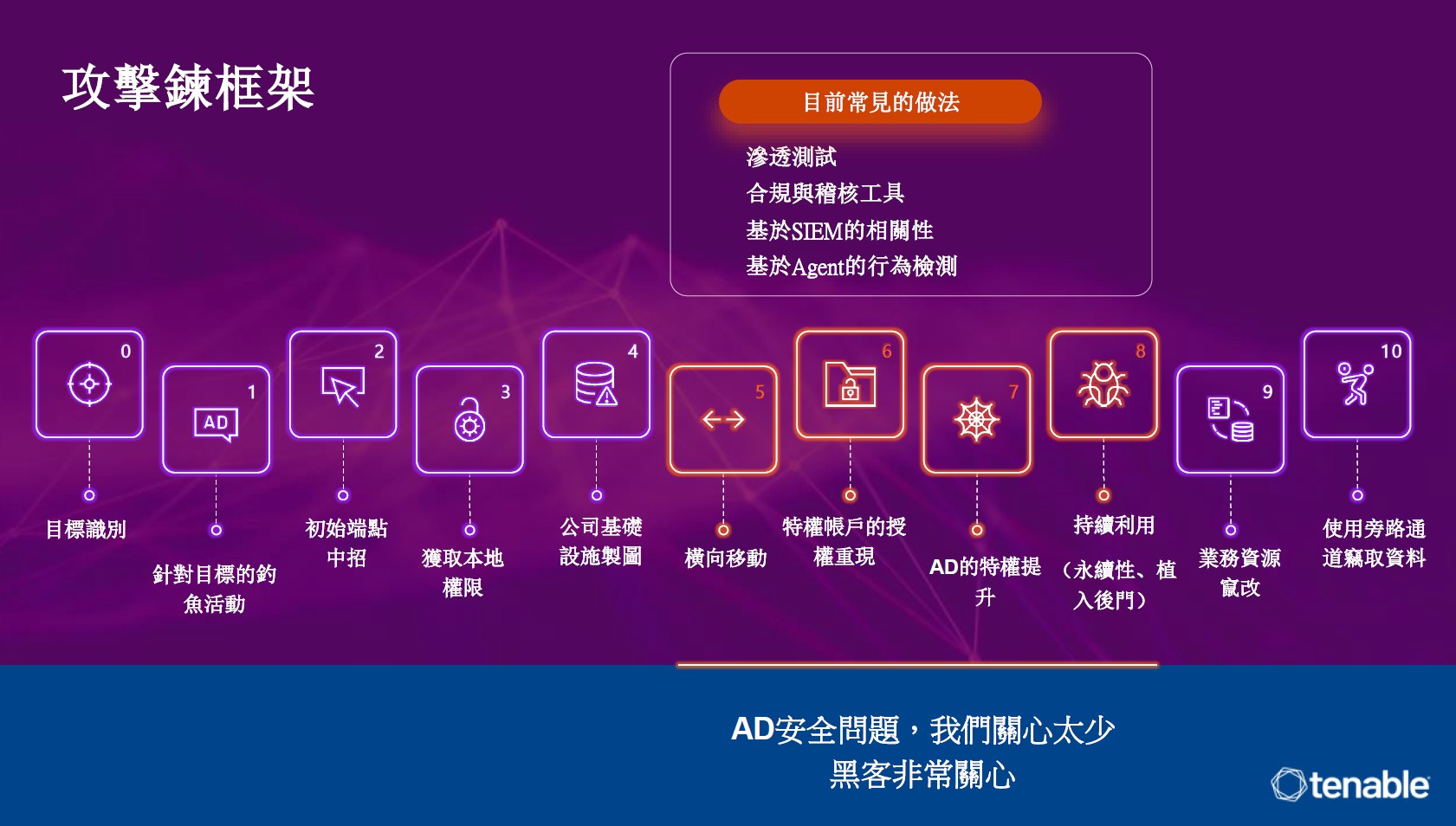 攻擊鍊框架

目前常見的做法

滲透測試
合規與稽核工具
基於SIEM的相關性
基於Agent的行為檢測

0
目標識別

1
AD
針對目標的釣魚活動

2
初始端點中招

3
獲取本地權限

4
公司基礎設施製圖

5
橫向移動

6
特權帳戶的授權重現

7
AD的特權提升

8
持續利用（永續性、植入後門）

9
業務資源竄改

10
使用旁路通道竊取資料

AD安全問題，我們關心太少
黑客非常關心

tenable